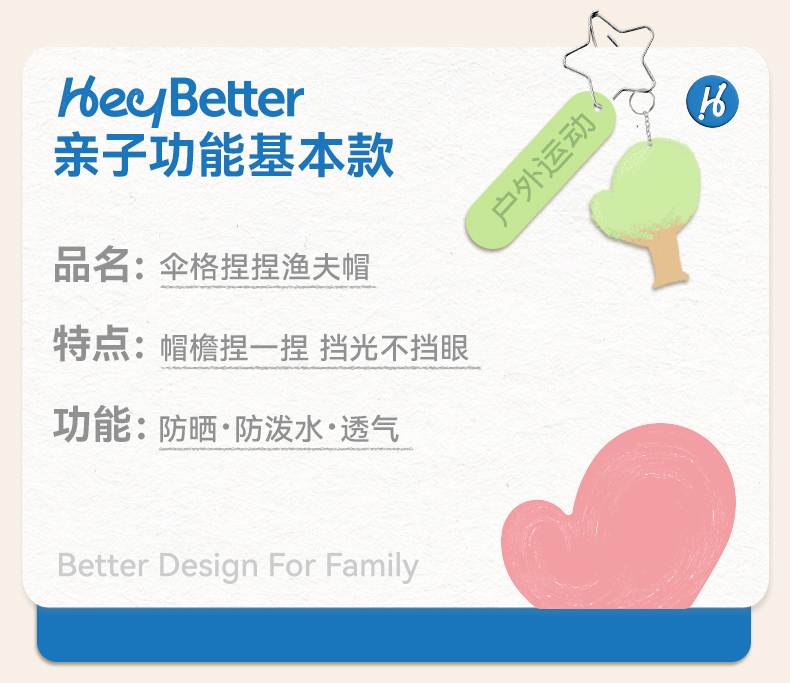 HeyBetter
亲子功能基本款

户外运动

品名：伞格捏捏渔夫帽

特点：帽檐捏一捏 挡光不挡眼

功能：防晒·防泼水·透气

Better Design For Family